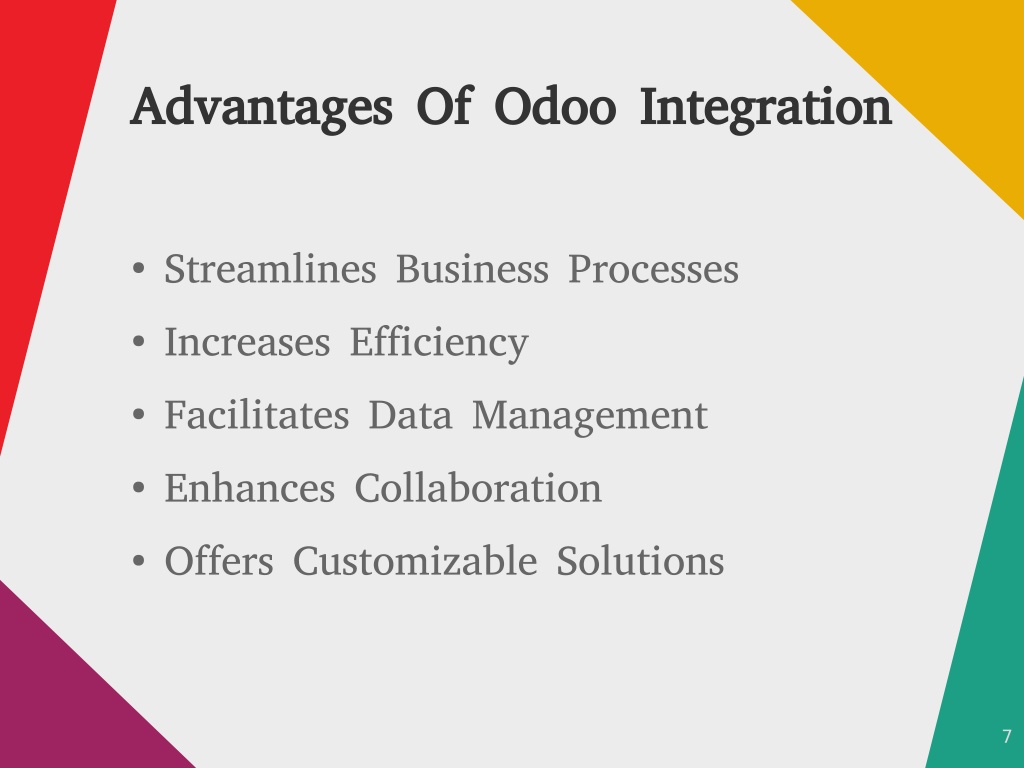 Advantages Of Odoo Integration

• Streamlines Business Processes
• Increases Efficiency
• Facilitates Data Management
• Enhances Collaboration
• Offers Customizable Solutions

7